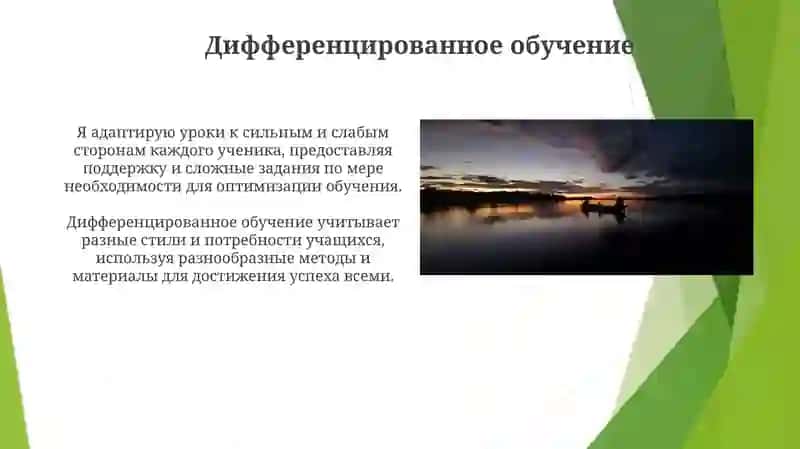 Дифференцированное обучение

Я адаптирую уроки к сильным и слабым сторонам каждого ученика, предоставляя поддержку и сложные задания по мере необходимости для оптимизации обучения.

Дифференцированное обучение учитывает разные стили и потребности учащихся, используя разнообразные методы и материалы для достижения успеха всеми.